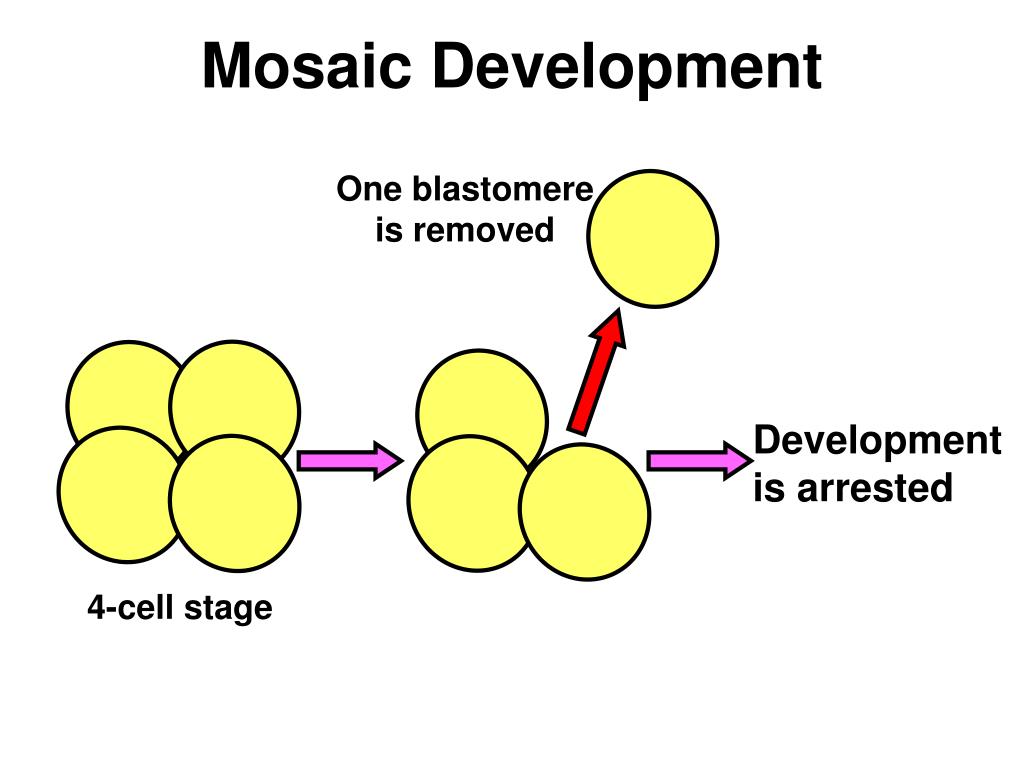 Mosaic Development

One blastomere is removed

Development is arrested

4-cell stage